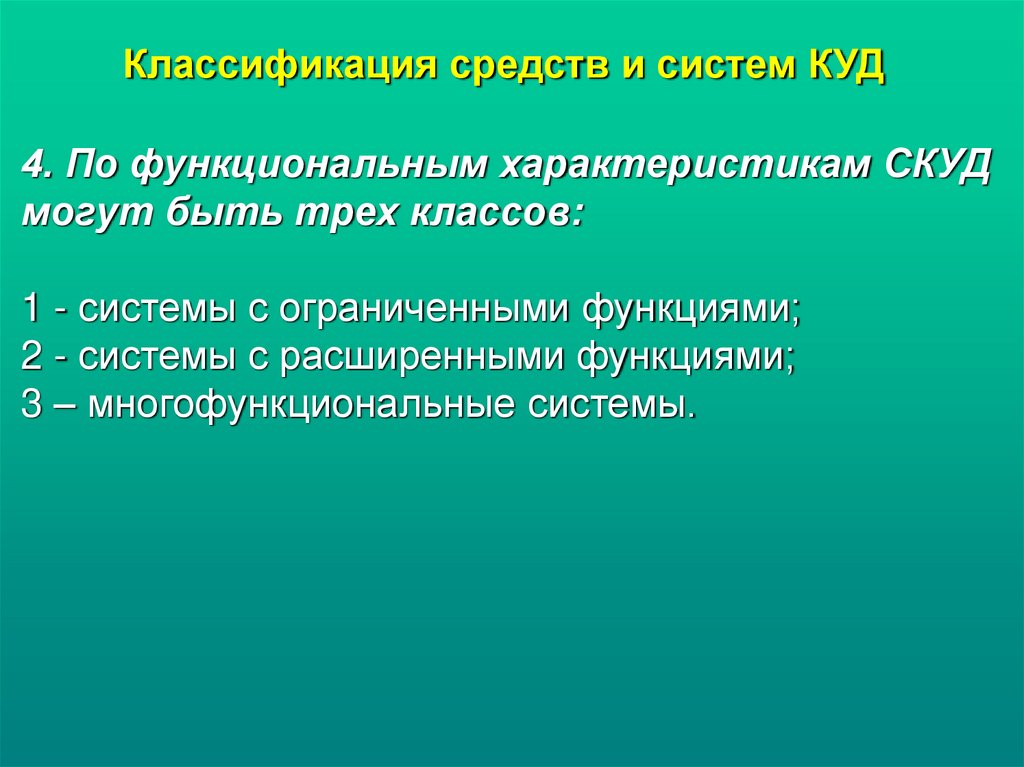 Классификация средств и систем КУД

4. По функциональным характеристикам СКУД могут быть трех классов:

1 - системы с ограниченными функциями;
2 - системы с расширенными функциями;
3 – многофункциональные системы.